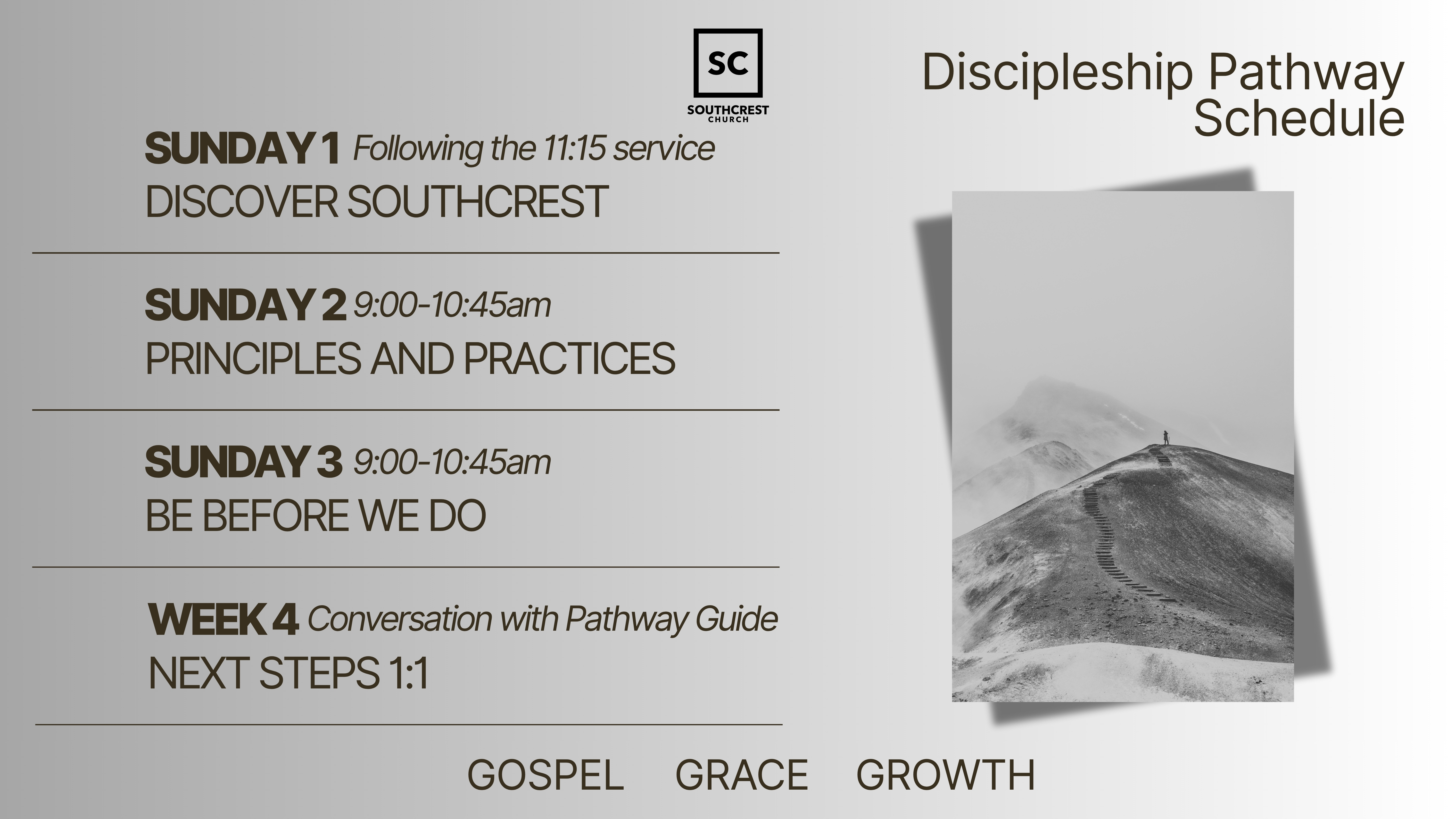 SC
SOUTHCREST CHURCH

Discipleship Pathway Schedule

SUNDAY 1 Following the 11:15 service
DISCOVER SOUTHCREST

SUNDAY 2 9:00-10:45am
PRINCIPLES AND PRACTICES

SUNDAY 3 9:00-10:45am
BE BEFORE WE DO

WEEK 4 Conversation with Pathway Guide
NEXT STEPS 1:1

GOSPEL GRACE GROWTH